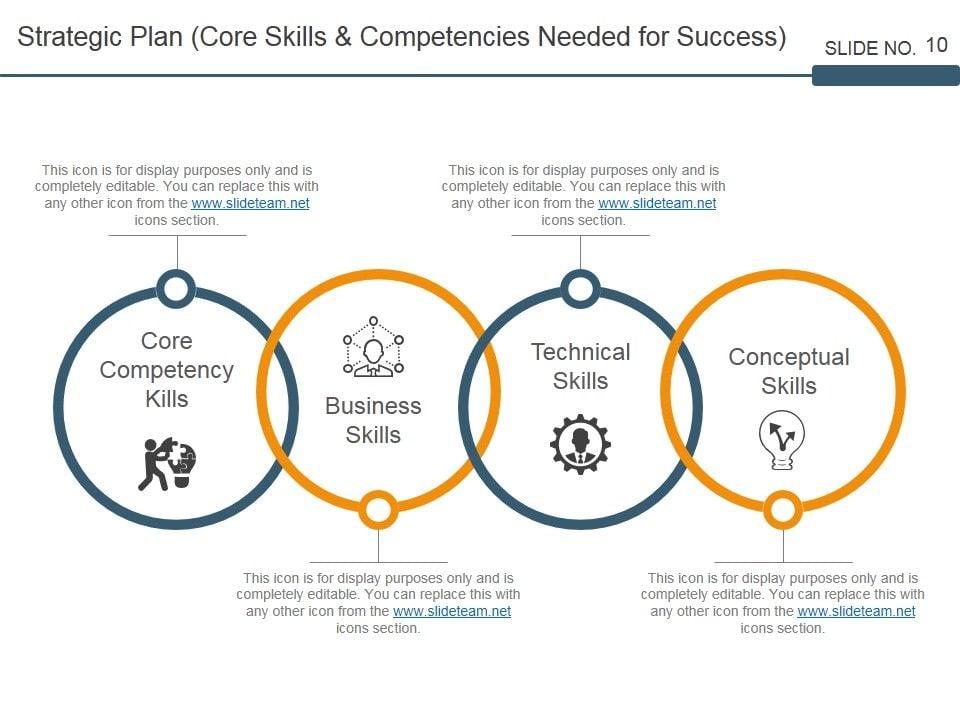 Strategic Plan (Core Skills & Competencies Needed for Success)

SLIDE NO. 10

This icon is for display purposes only and is completely editable. You can replace this with any other icon from the www.slideteam.net icons section.

This icon is for display purposes only and is completely editable. You can replace this with any other icon from the www.slideteam.net icons section.

Core Competency Kills

Business Skills

Technical Skills

Conceptual Skills

This icon is for display purposes only and is completely editable. You can replace this with any other icon from the www.slideteam.net icons section.

This icon is for display purposes only and is completely editable. You can replace this with any other icon from the www.slideteam.net icons section.